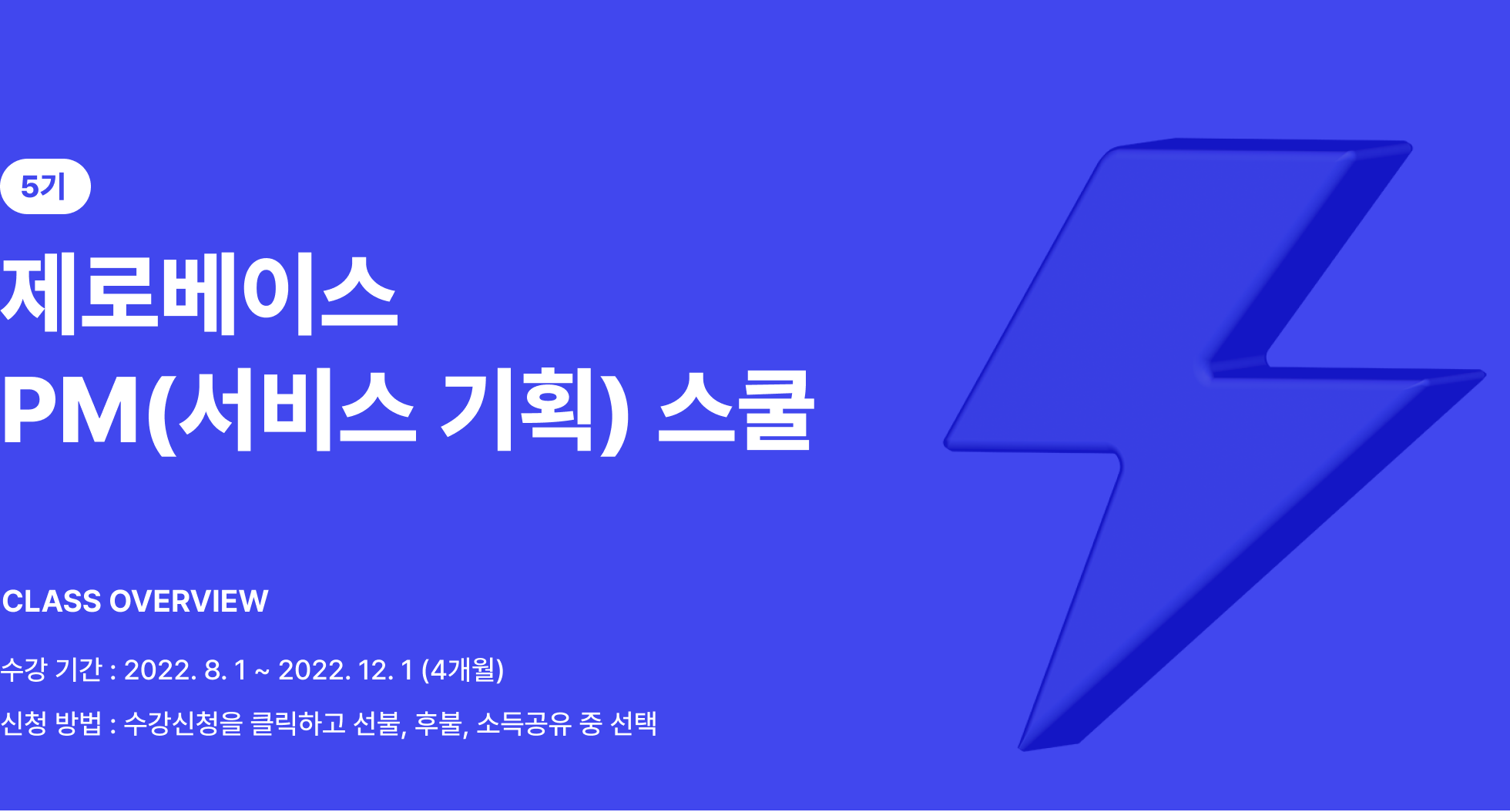 5기

제로베이스
PM(서비스 기획) 스쿨

CLASS OVERVIEW

수강 기간 : 2022. 8. 1 ~ 2022. 12. 1 (4개월)

신청 방법 : 수강신청을 클릭하고 선불, 후불, 소득공유 중 선택